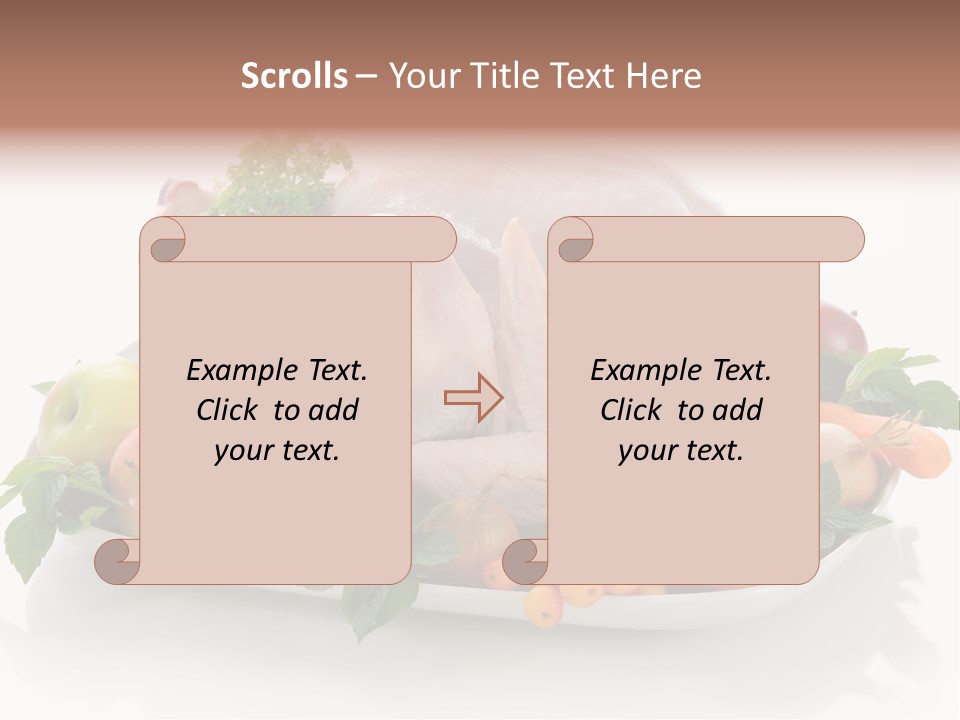 Scrolls – Your Title Text Here

Example Text. Click to add your text.

Example Text. Click to add your text.